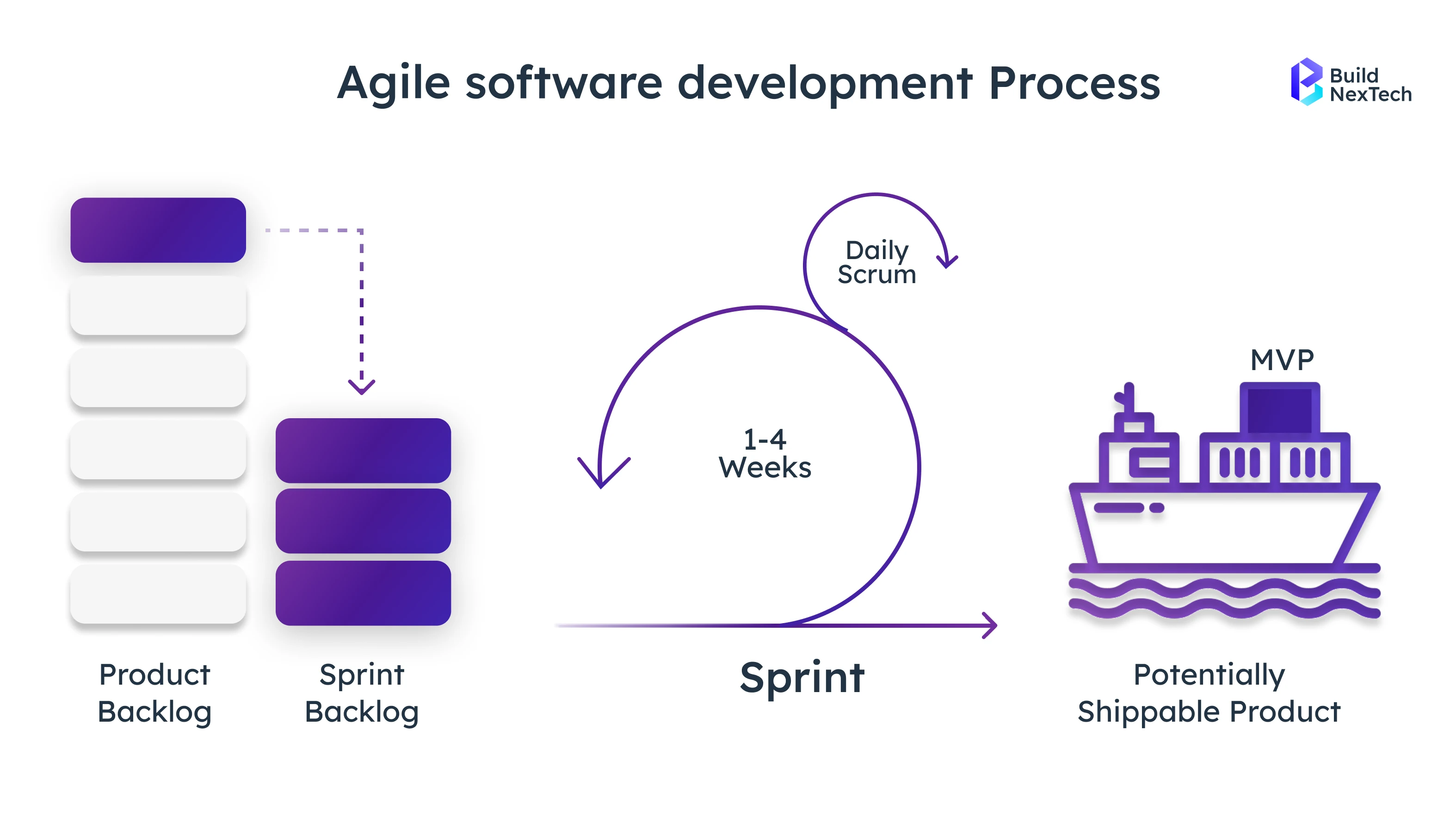 Agile software development Process

Build NexTech

Daily Scrum

1-4 Weeks

MVP

Product Backlog

Sprint Backlog

Sprint

Potentially Shippable Product